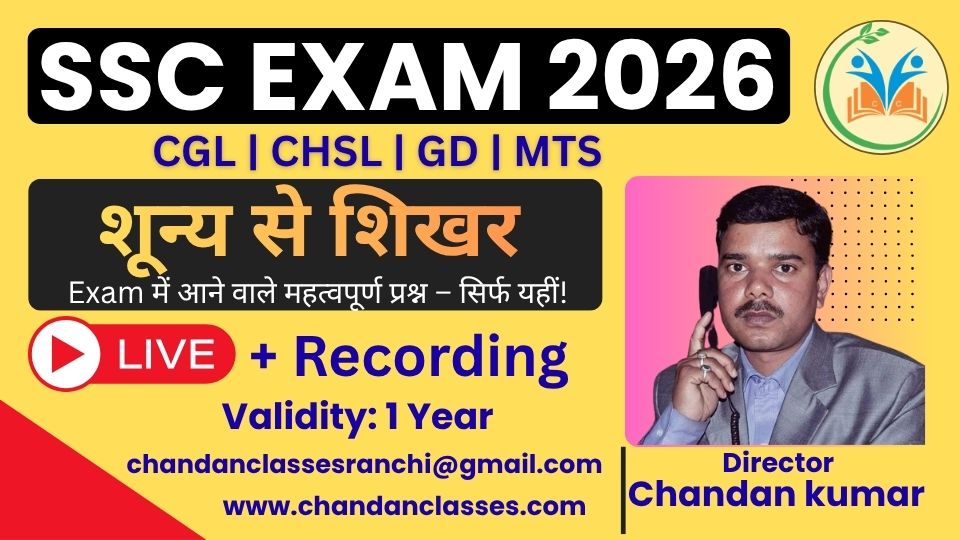 SSC EXAM 2026

CGL | CHSL | GD | MTS

शून्य से शिखर

Exam में आने वाले महत्वपूर्ण प्रश्न – सिर्फ यहीं!

LIVE + Recording

Validity: 1 Year

chandanclassesranchi@gmail.com

www.chandanclasses.com

Director
Chandan kumar